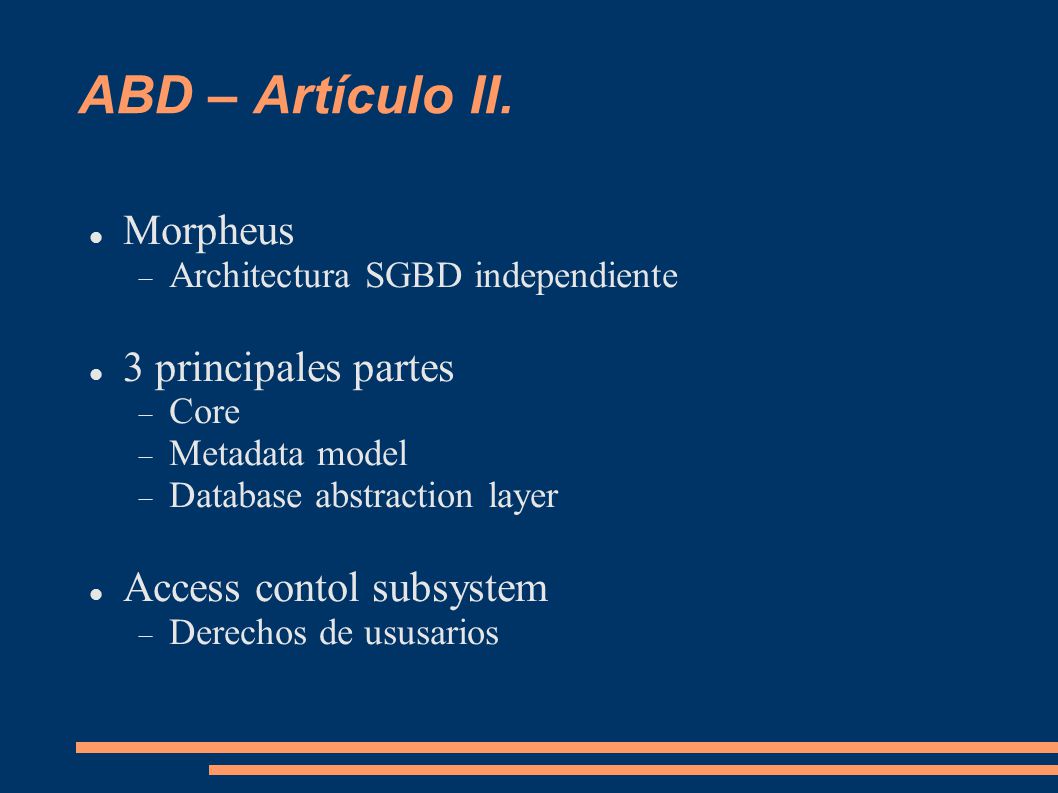 ABD – Artículo II.

- Morpheus
  - Architectura SGBD independiente

- 3 principales partes
  - Core
  - Metadata model
  - Database abstraction layer

- Access contol subsystem
  - Derechos de ususarios